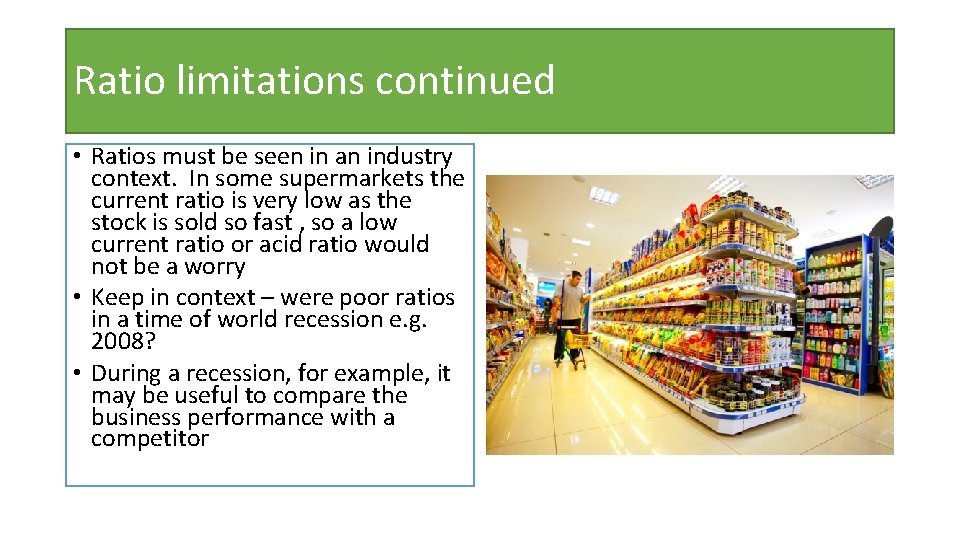 Ratio limitations continued

• Ratios must be seen in an industry context. In some supermarkets the current ratio is very low as the stock is sold so fast , so a low current ratio or acid ratio would not be a worry
• Keep in context – were poor ratios in a time of world recession e.g. 2008?
• During a recession, for example, it may be useful to compare the business performance with a competitor